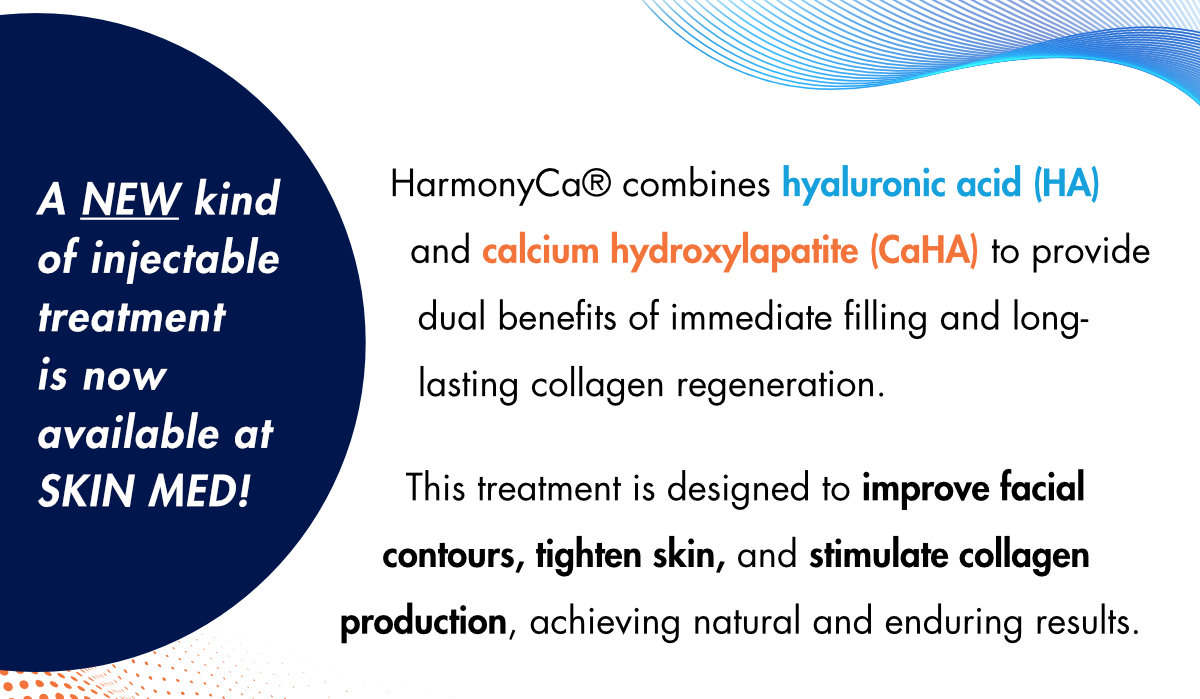 A NEW kind of injectable treatment is now available at SKIN MED!

HarmonyCa® combines hyaluronic acid (HA) and calcium hydroxylapatite (CaHA) to provide dual benefits of immediate filling and long-lasting collagen regeneration.

This treatment is designed to improve facial contours, tighten skin, and stimulate collagen production, achieving natural and enduring results.